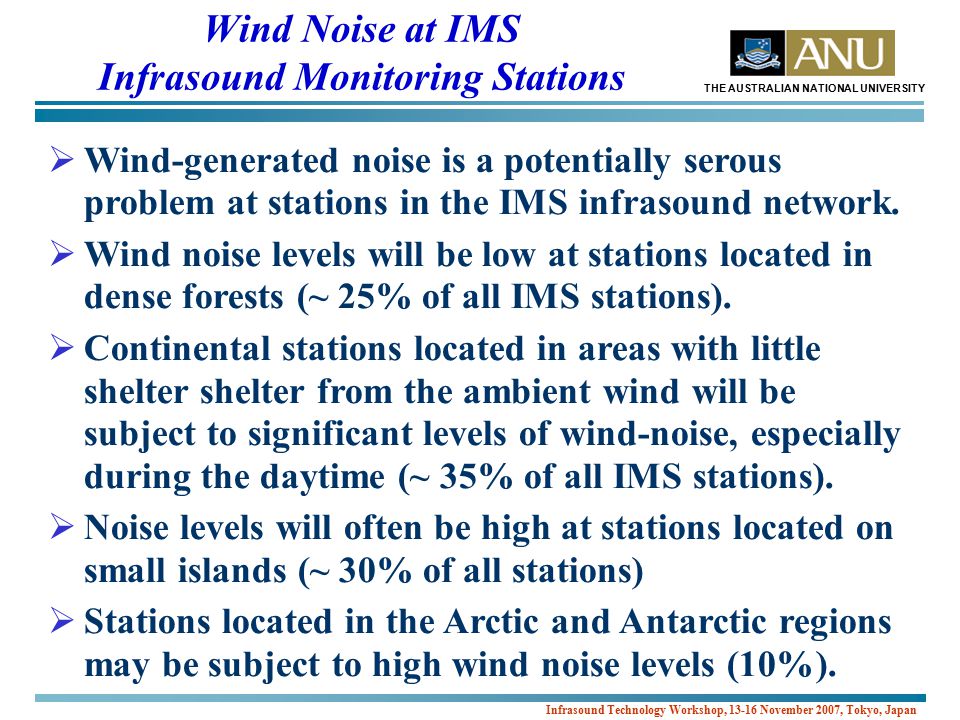 Wind Noise at IMS
Infrasound Monitoring Stations

ANU
THE AUSTRALIAN NATIONAL UNIVERSITY

➢ Wind-generated noise is a potentially serous problem at stations in the IMS infrasound network.

➢ Wind noise levels will be low at stations located in dense forests (~ 25% of all IMS stations).

➢ Continental stations located in areas with little shelter shelter from the ambient wind will be subject to significant levels of wind-noise, especially during the daytime (~ 35% of all IMS stations).

➢ Noise levels will often be high at stations located on small islands (~ 30% of all stations)

➢ Stations located in the Arctic and Antarctic regions may be subject to high wind noise levels (10%).

Infrasound Technology Workshop, 13-16 November 2007, Tokyo, Japan